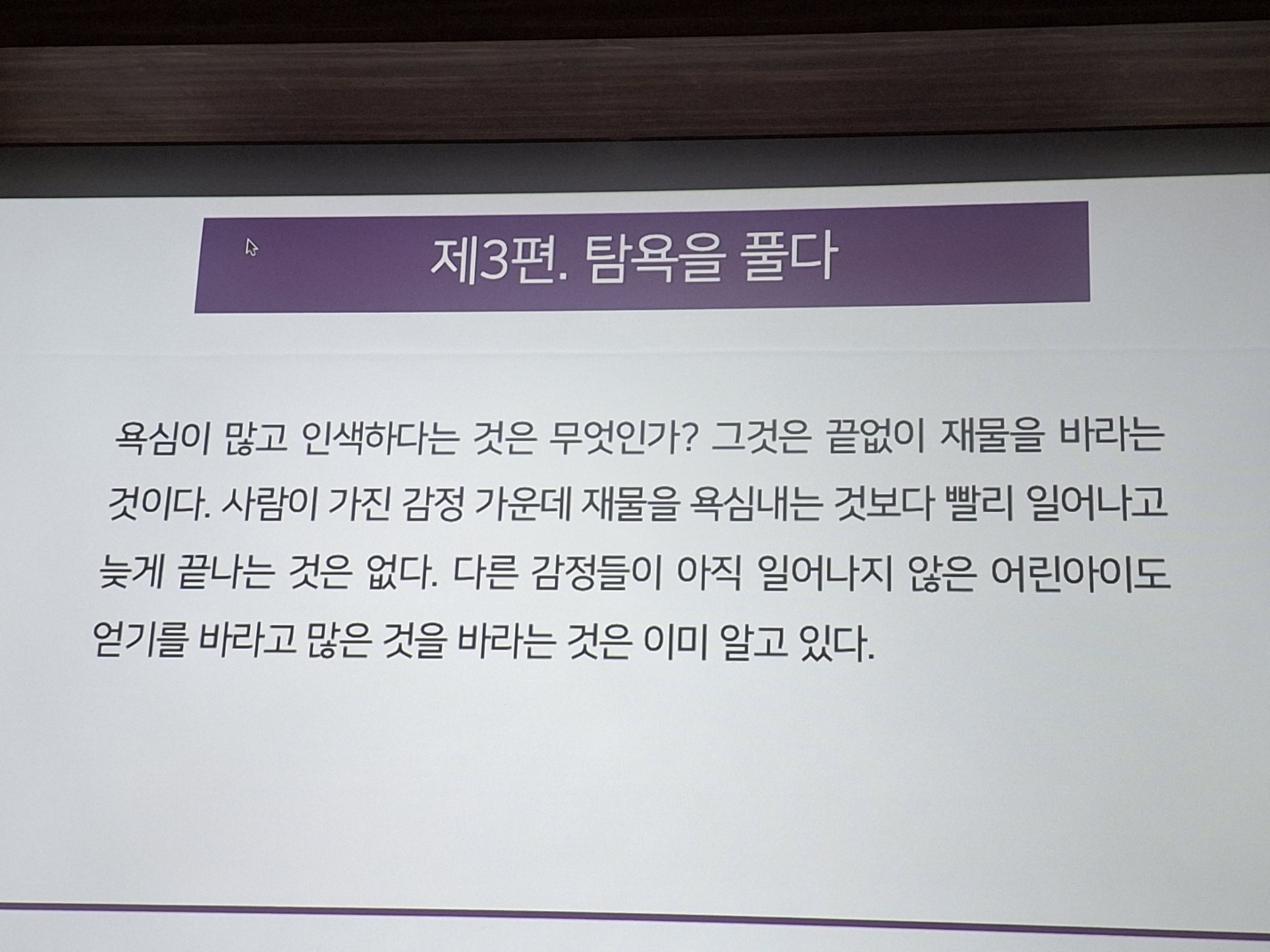 제3편. 탐욕을 풀다

욕심이 많고 인색하다는 것은 무엇인가? 그것은 끝없이 재물을 바라는 것이다. 사람이 가진 감정 가운데 재물을 욕심내는 것보다 빨리 일어나고 늦게 끝나는 것은 없다. 다른 감정들이 아직 일어나지 않은 어린아이도 얻기를 바라고 많은 것을 바라는 것은 이미 알고 있다.